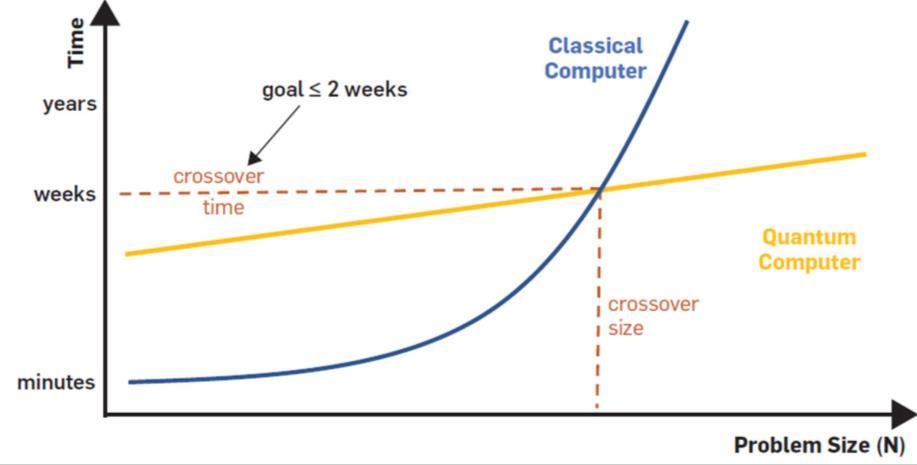 Time

years

weeks

minutes

goal ≤ 2 weeks

crossover time

Classical Computer

Quantum Computer

crossover size

Problem Size (N)